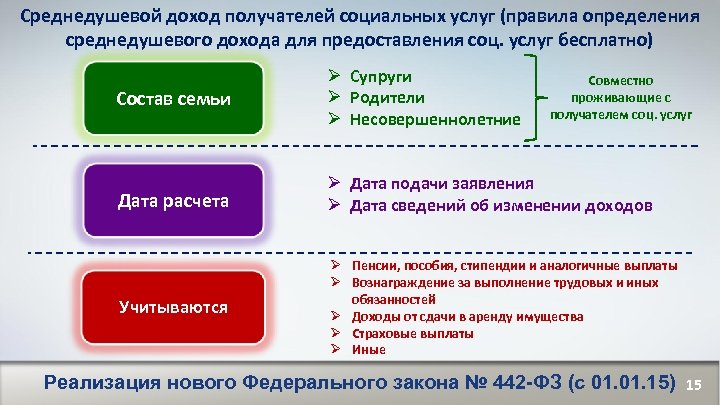 Среднедушевой доход получателей социальных услуг (правила определения среднедушевого дохода для предоставления соц. услуг бесплатно)

Состав семьи

➢ Супруги
➢ Родители
➢ Несовершеннолетние

Совместно проживающие с получателем соц. услуг

Дата расчета

➢ Дата подачи заявления
➢ Дата сведений об изменении доходов

Учитываются

➢ Пенсии, пособия, стипендии и аналогичные выплаты
➢ Вознаграждение за выполнение трудовых и иных обязанностей
➢ Доходы от сдачи в аренду имущества
➢ Страховые выплаты
➢ Иные

Реализация нового Федерального закона № 442-ФЗ (с 01.01.15) 15